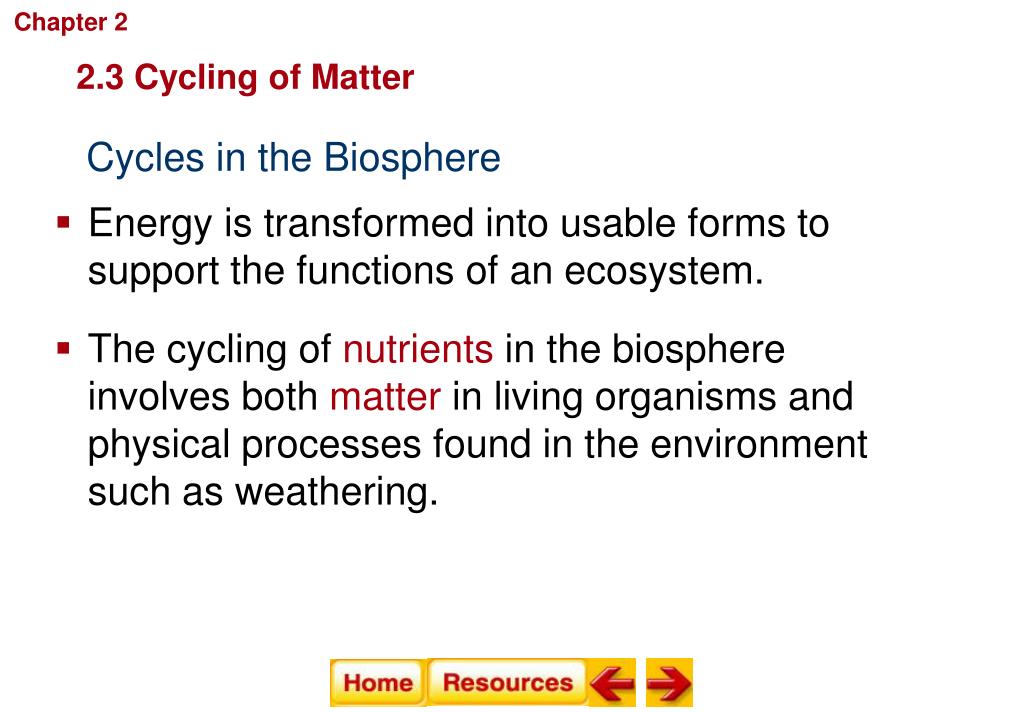 Chapter 2

2.3 Cycling of Matter

Cycles in the Biosphere

▪ Energy is transformed into usable forms to support the functions of an ecosystem.

▪ The cycling of nutrients in the biosphere involves both matter in living organisms and physical processes found in the environment such as weathering.

Home Resources